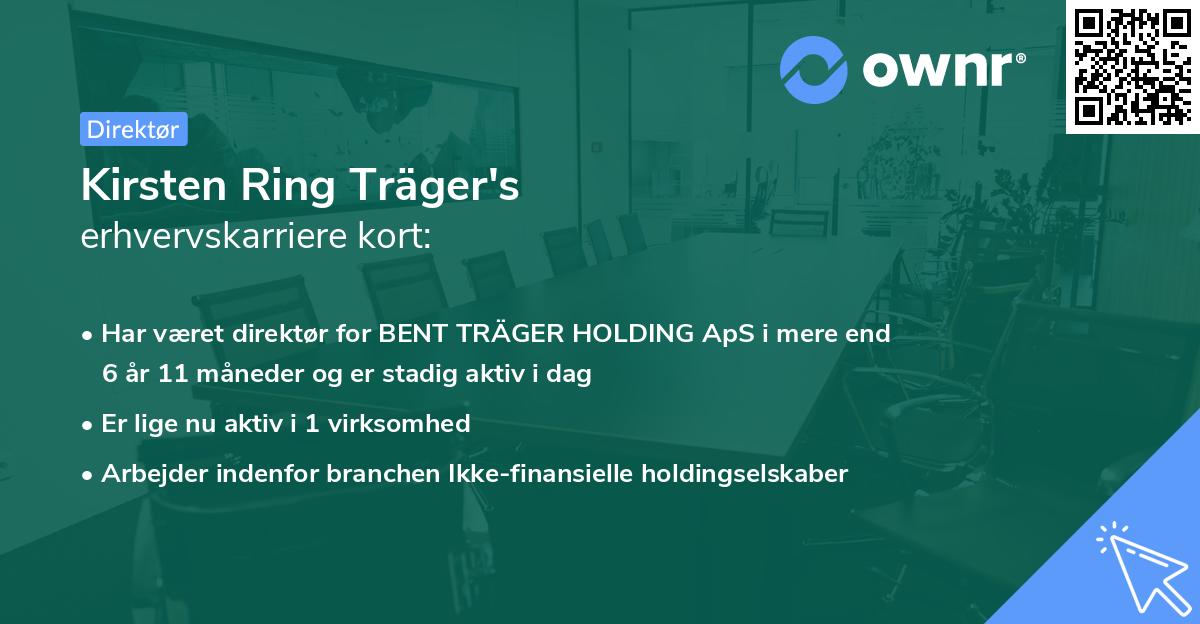 ownr®

Direktør

Kirsten Ring Träger's
erhvervskarriere kort:

• Har været direktør for BENT TRÄGER HOLDING ApS i mere end 6 år 11 måneder og er stadig aktiv i dag

• Er lige nu aktiv i 1 virksomhed

• Arbejder indenfor branchen Ikke-finansielle holdingselskaber